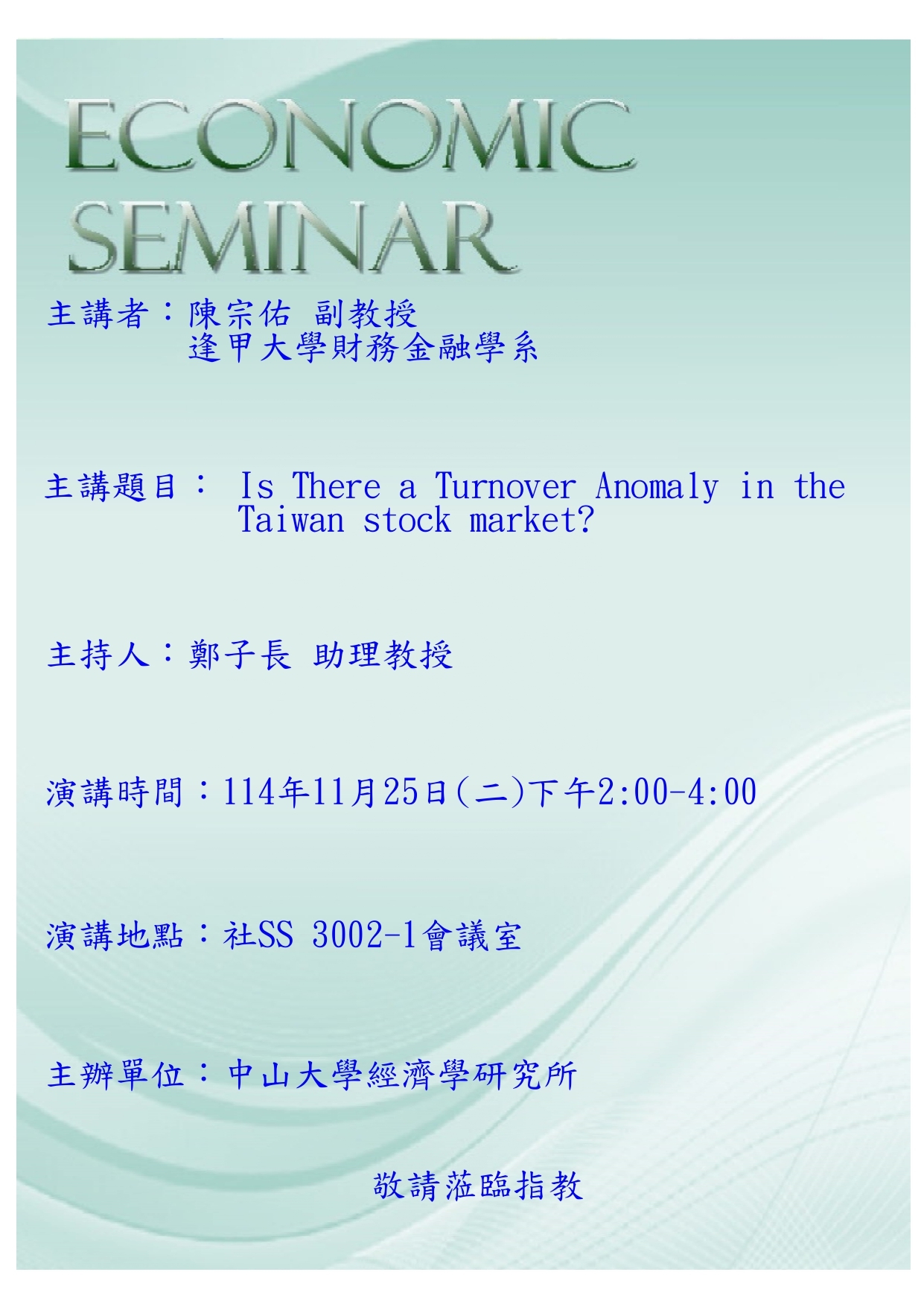 ECONOMIC SEMINAR

主講者：陳宗佑 副教授
逢甲大學財務金融學系

主講題目： Is There a Turnover Anomaly in the Taiwan stock market?

主持人：鄭子長 助理教授

演講時間：114年11月25日(二)下午2:00-4:00

演講地點：社SS 3002-1會議室

主辦單位：中山大學經濟學研究所

敬請蒞臨指教